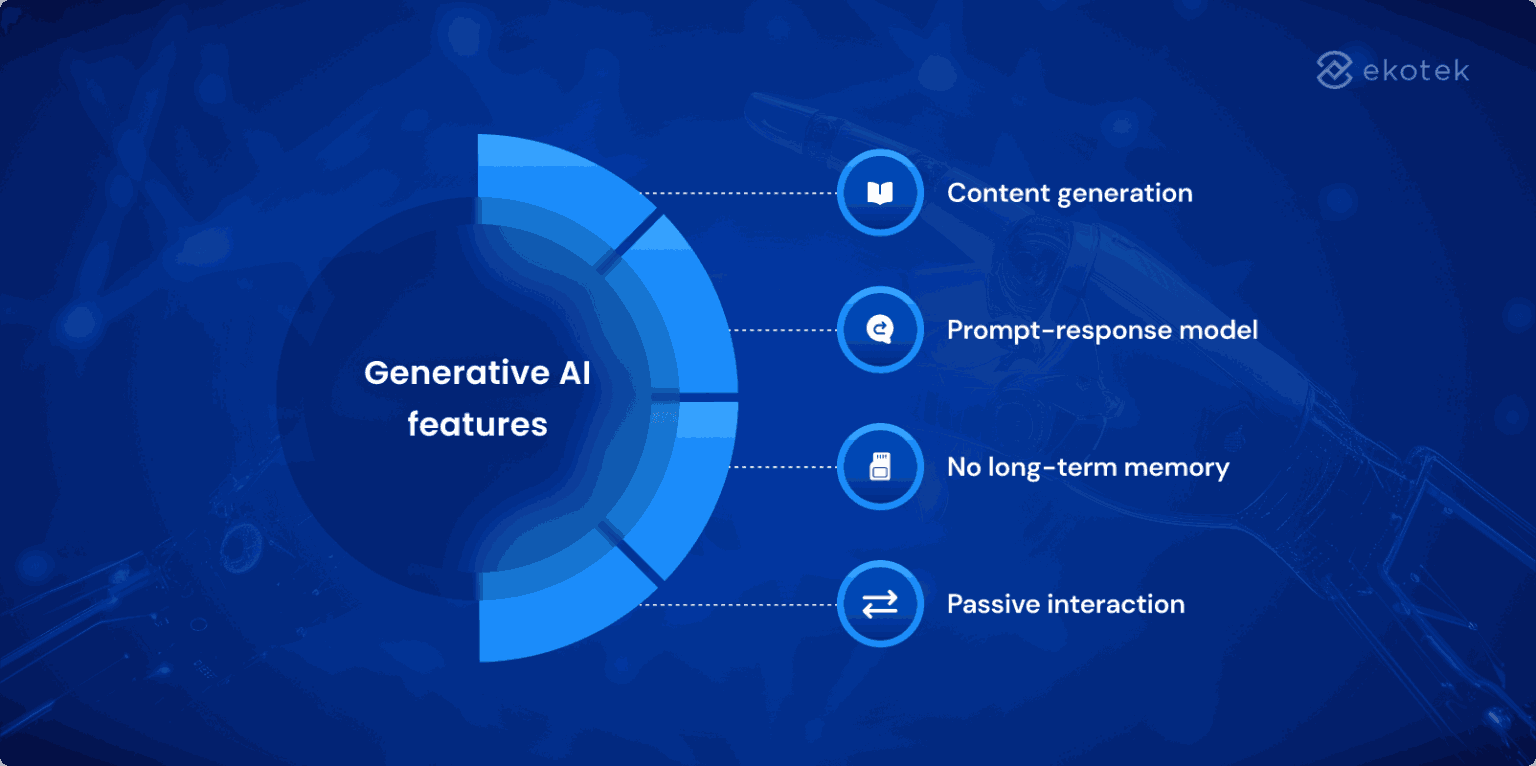 ekotek

Generative AI features

Content generation

Prompt-response model

No long-term memory

Passive interaction